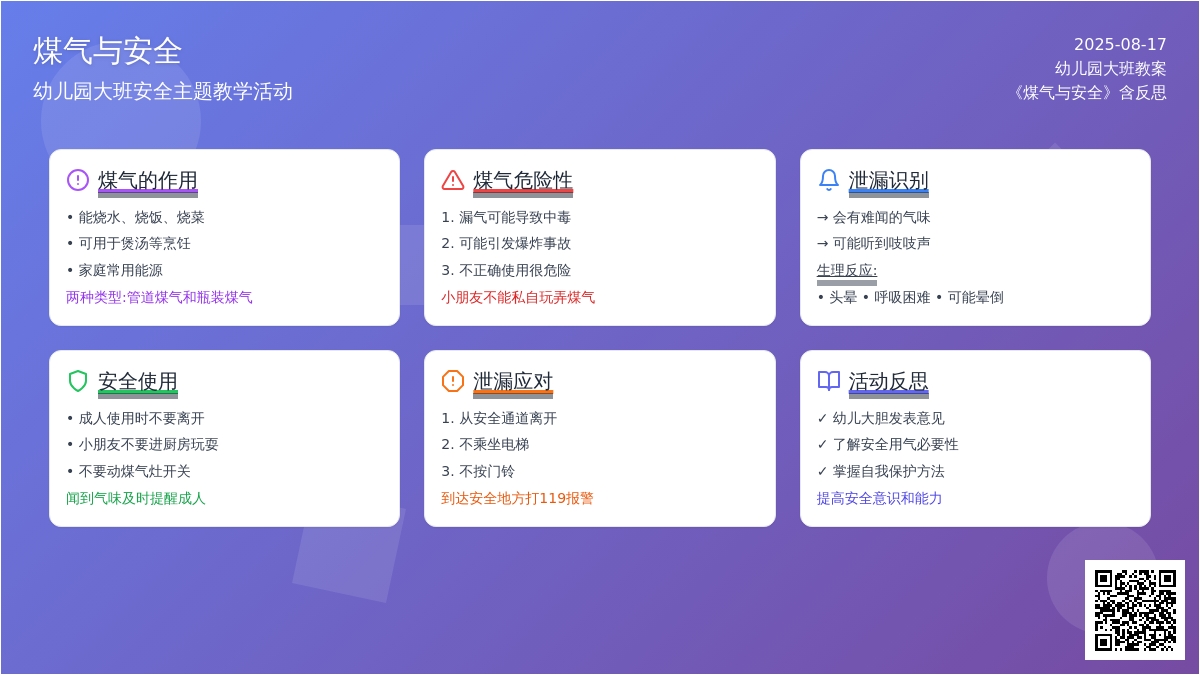 煤气与安全

幼儿园大班安全主题教学活动

2025-08-17
幼儿园大班教案
《煤气与安全》含反思

煤气的作用

• 能烧水、烧饭、烧菜
• 可用于煲汤等烹饪
• 家庭常用能源

两种类型:管道煤气和瓶装煤气

煤气危险性

1. 漏气可能导致中毒
2. 可能引发爆炸事故
3. 不正确使用很危险

小朋友不能私自玩弄煤气

泄漏识别

→ 会有难闻的气味
→ 可能听到吱吱声

生理反应:

• 头晕 • 呼吸困难 • 可能晕倒

安全使用

• 成人使用时不要离开
• 小朋友不要进厨房玩耍
• 不要动煤气灶开关

闻到气味及时提醒成人

泄漏应对

1. 从安全通道离开
2. 不乘坐电梯
3. 不按门铃

到达安全地方打119报警

活动反思

✓ 幼儿大胆发表意见
✓ 了解安全用气必要性
✓ 掌握自我保护方法

提高安全意识和能力